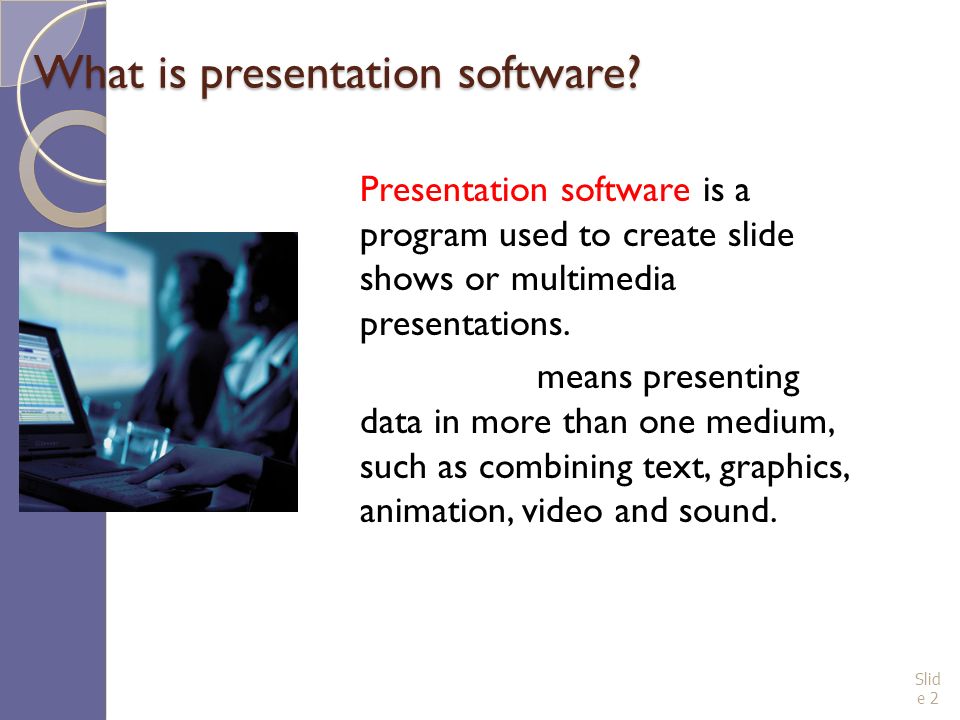 What is presentation software?

Presentation software is a program used to create slide shows or multimedia presentations.

means presenting data in more than one medium, such as combining text, graphics, animation, video and sound.

Slide 2